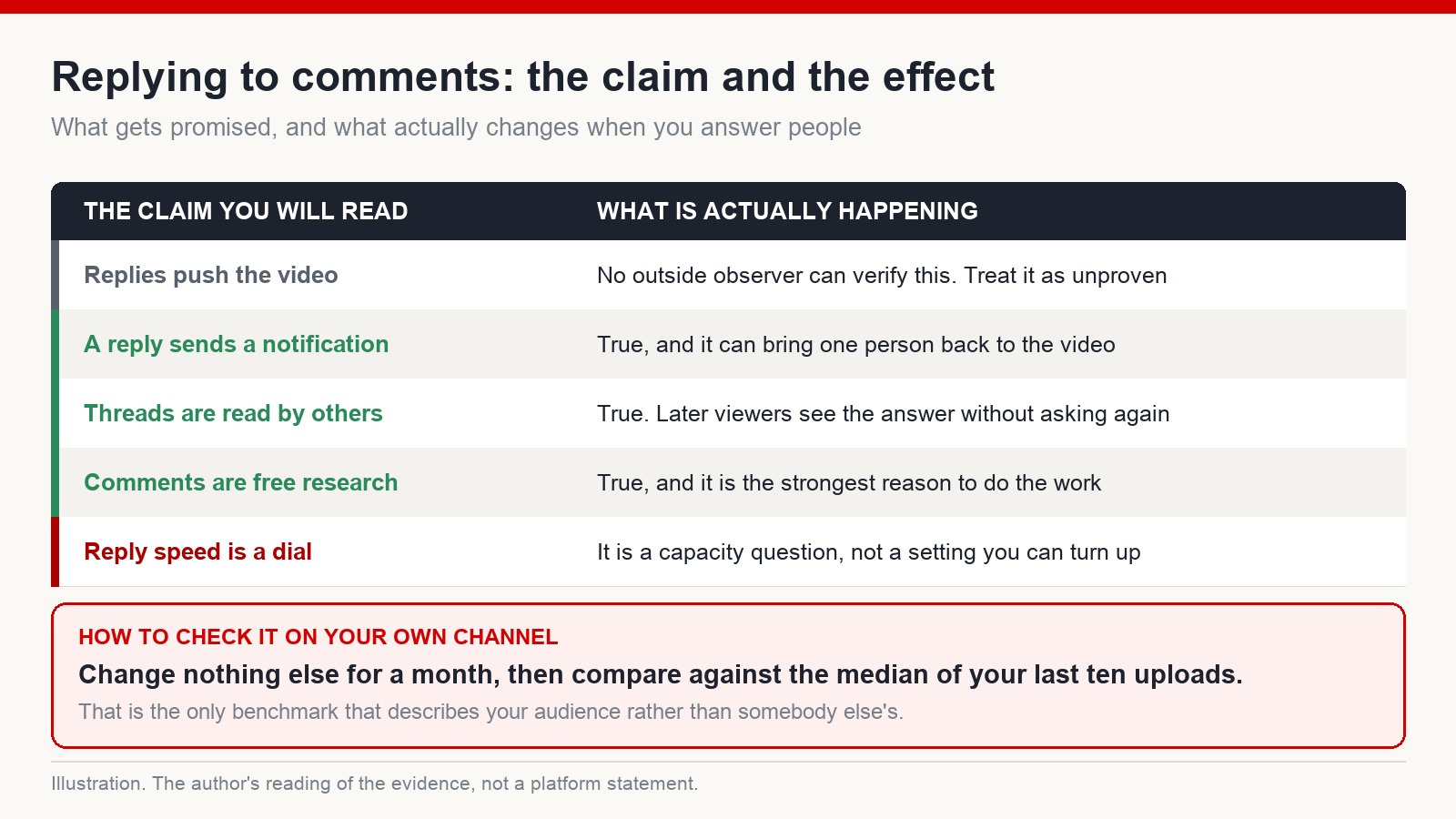 Replying to comments: the claim and the effect

What gets promised, and what actually changes when you answer people

| THE CLAIM YOU WILL READ | WHAT IS ACTUALLY HAPPENING |
|---|---|
| Replies push the video | No outside observer can verify this. Treat it as unproven |
| A reply sends a notification | True, and it can bring one person back to the video |
| Threads are read by others | True. Later viewers see the answer without asking again |
| Comments are free research | True, and it is the strongest reason to do the work |
| Reply speed is a dial | It is a capacity question, not a setting you can turn up |

HOW TO CHECK IT ON YOUR OWN CHANNEL

Change nothing else for a month, then compare against the median of your last ten uploads.

That is the only benchmark that describes your audience rather than somebody else's.

Illustration. The author's reading of the evidence, not a platform statement.